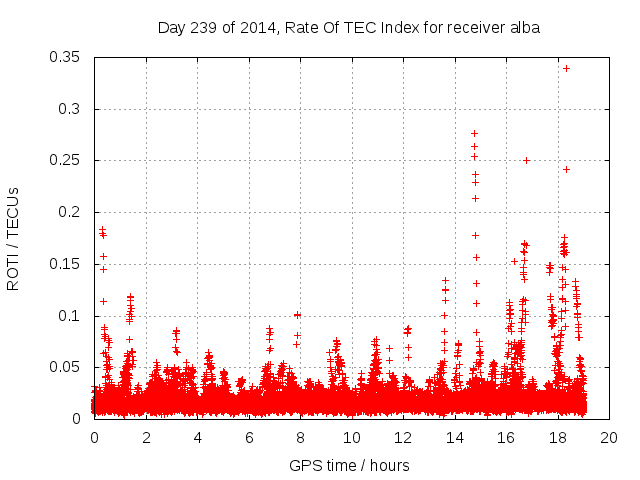 Day 239 of 2014, Rate Of TEC Index for receiver alba

ROTI / TECUs

0.35
0.3
0.25
0.2
0.15
0.1
0.05
0

0 2 4 6 8 10 12 14 16 18 20

GPS time / hours